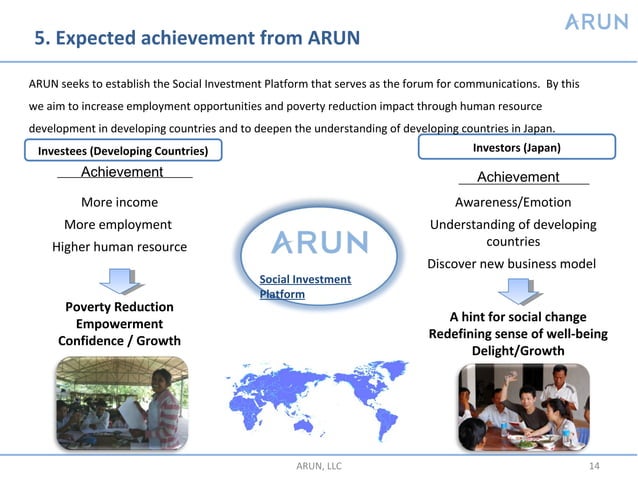 ARUN

5. Expected achievement from ARUN

ARUN seeks to establish the Social Investment Platform that serves as the forum for communications. By this we aim to increase employment opportunities and poverty reduction impact through human resource development in developing countries and to deepen the understanding of developing countries in Japan.

Investees (Developing Countries)

Achievement

More income
More employment
Higher human resource

Poverty Reduction
Empowerment
Confidence / Growth

ARUN

Social Investment Platform

Investors (Japan)

Achievement

Awareness/Emotion
Understanding of developing countries
Discover new business model

A hint for social change
Redefining sense of well-being
Delight/Growth

ARUN, LLC

14